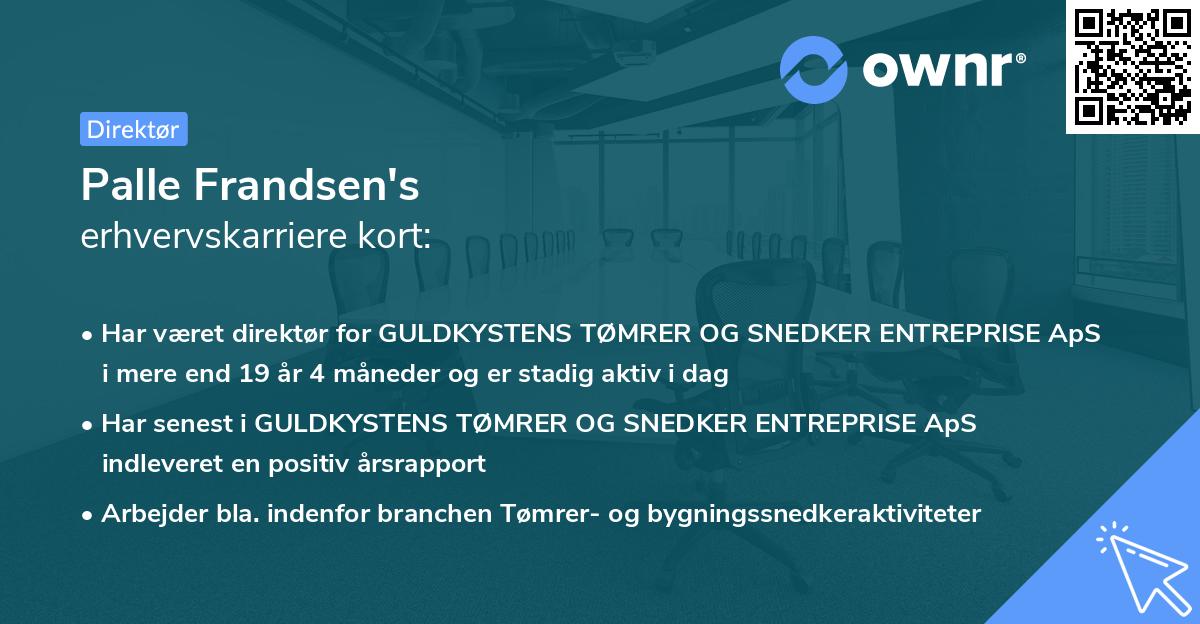 ownr®

Direktør

Palle Frandsen's
erhvervskarriere kort:

• Har været direktør for GULDKYSTENS TØMRER OG SNEDKER ENTREPRISE ApS i mere end 19 år 4 måneder og er stadig aktiv i dag

• Har senest i GULDKYSTENS TØMRER OG SNEDKER ENTREPRISE ApS indleveret en positiv årsrapport

• Arbejder bla. indenfor branchen Tømrer- og bygningssnedkeraktiviteter